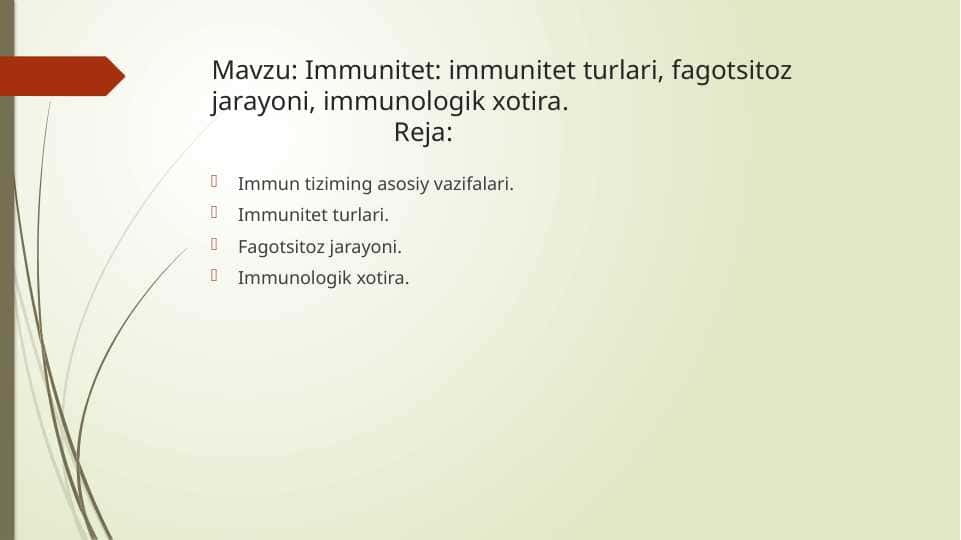 Mavzu: Immunitet: immunitet turlari, fagotsitoz jarayoni, immunologik xotira.

Reja:

Immun tiziming asosiy vazifalari.

Immunitet turlari.

Fagotsitoz jarayoni.

Immunologik xotira.